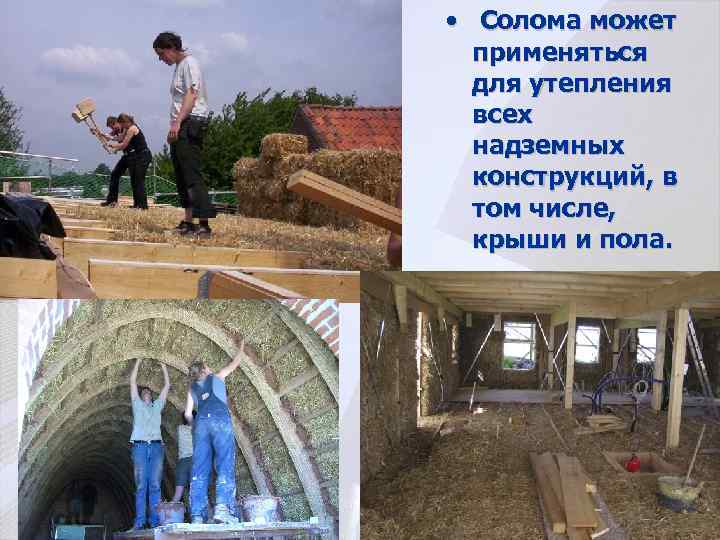 • Солома может применяться для утепления всех надземных конструкций, в том числе, крыши и пола.